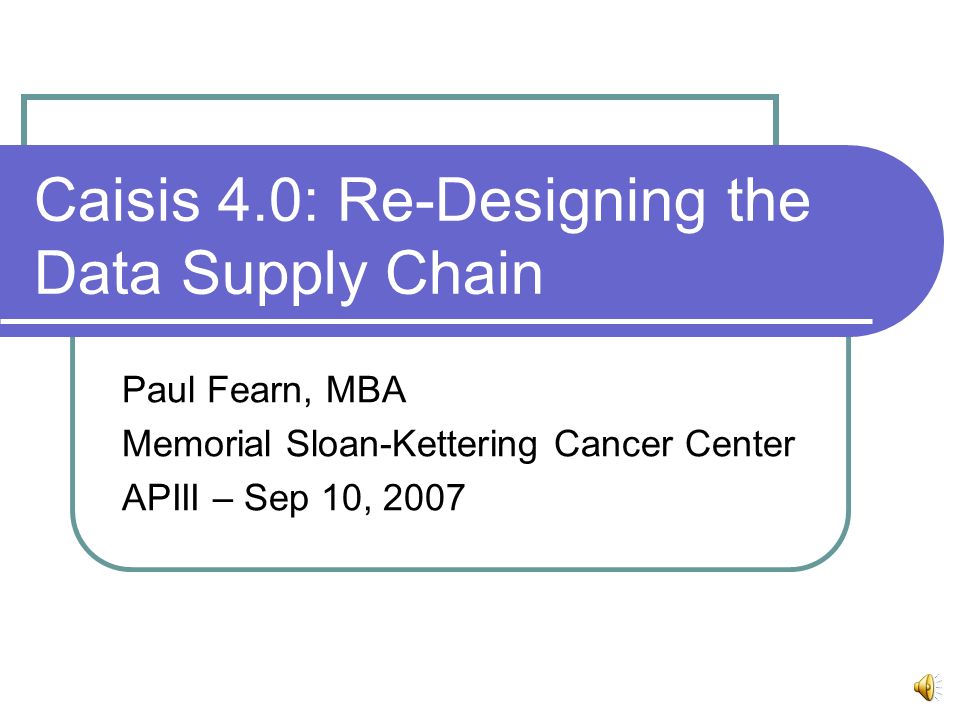 Caisis 4.0: Re-Designing the Data Supply Chain

Paul Fearn, MBA
Memorial Sloan-Kettering Cancer Center
APIII – Sep 10, 2007